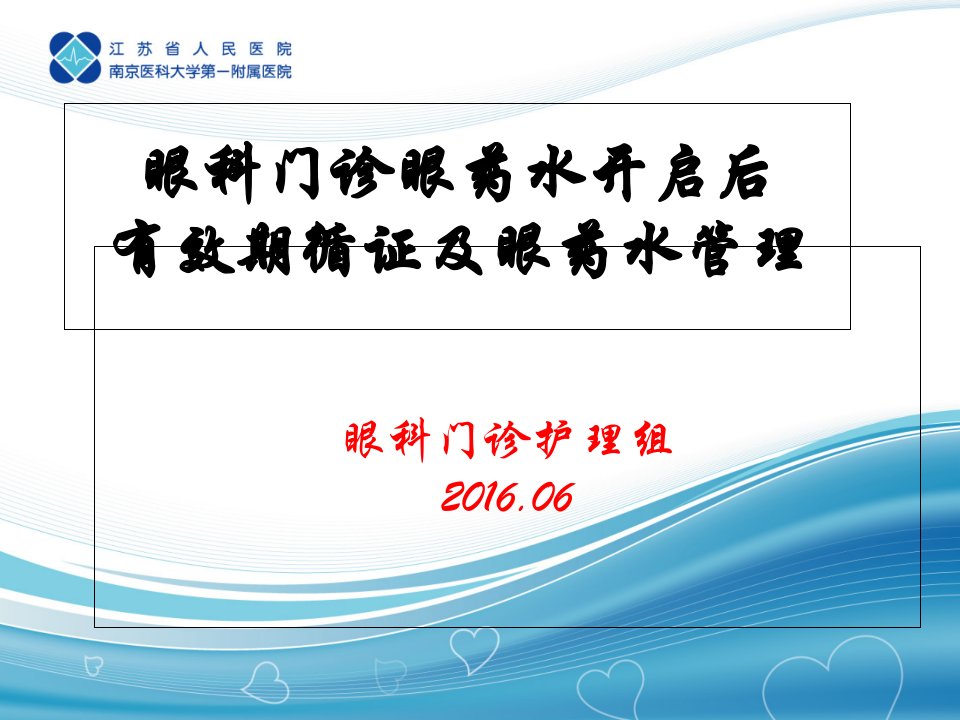 江苏省人民医院
南京医科大学第一附属医院

眼科门诊眼药水开启后有效期循证及眼药水管理

眼科门诊护理组
2016.06